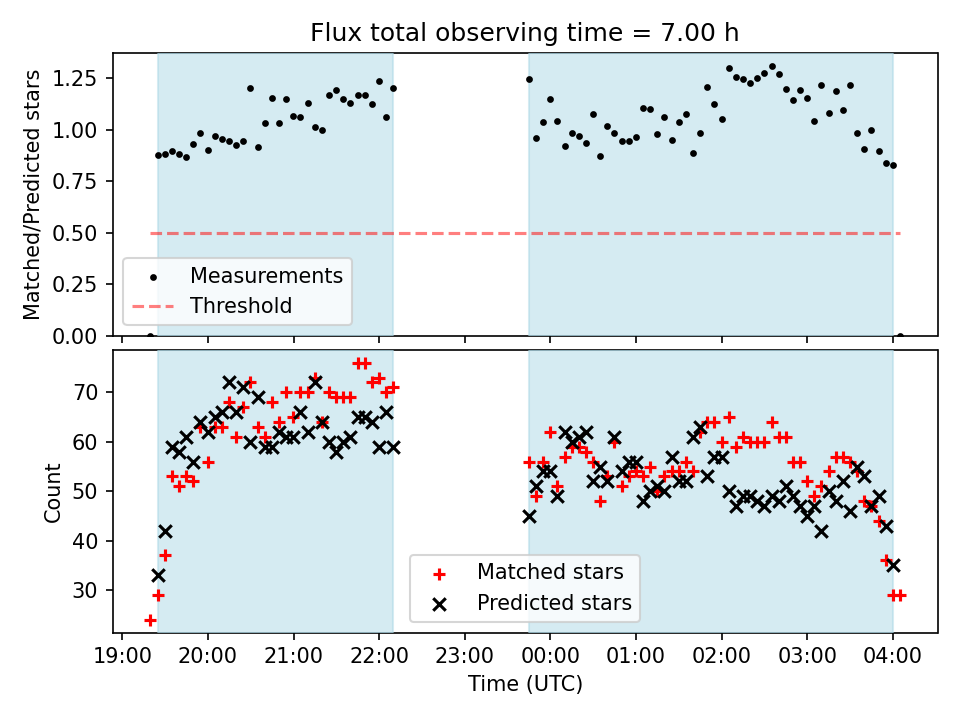 Flux total observing time = 7.00 h

Matched/Predicted stars

1.25
1.00
0.75
0.50
0.25
0.00

Measurements
Threshold

Count

70
60
50
40
30

Matched stars
Predicted stars

19:00 20:00 21:00 22:00 23:00 00:00 01:00 02:00 03:00 04:00

Time (UTC)